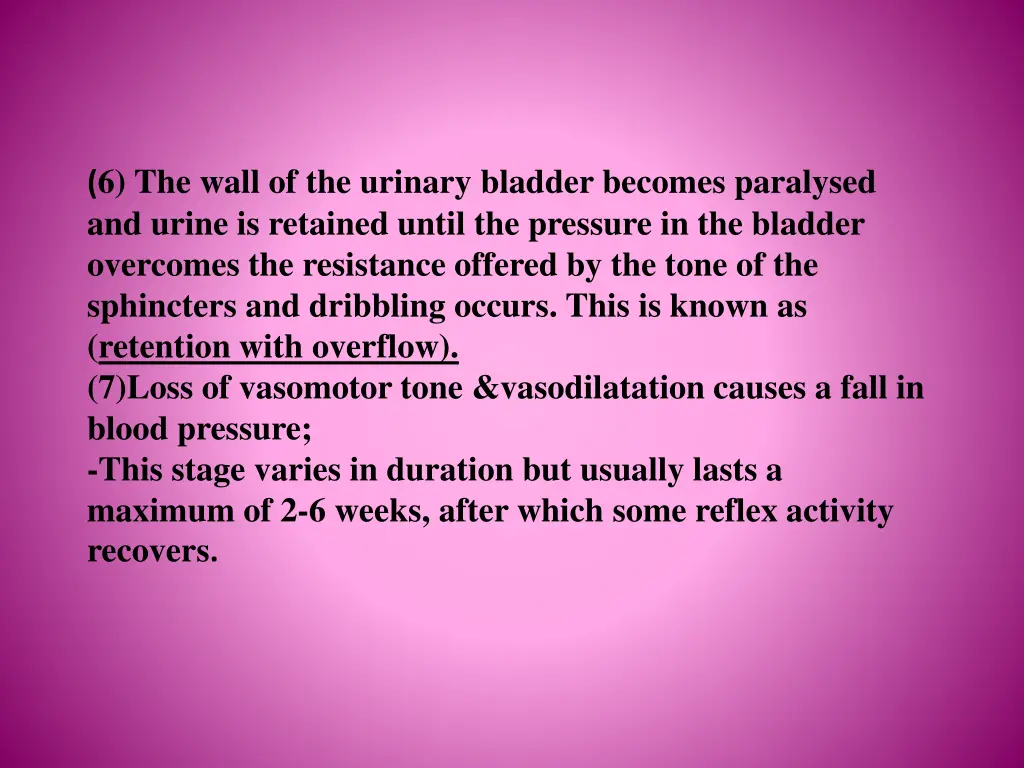 (6) The wall of the urinary bladder becomes paralysed and urine is retained until the pressure in the bladder overcomes the resistance offered by the tone of the sphincters and dribbling occurs. This is known as (retention with overflow).
(7)Loss of vasomotor tone &vasodilatation causes a fall in blood pressure;
-This stage varies in duration but usually lasts a maximum of 2-6 weeks, after which some reflex activity recovers.